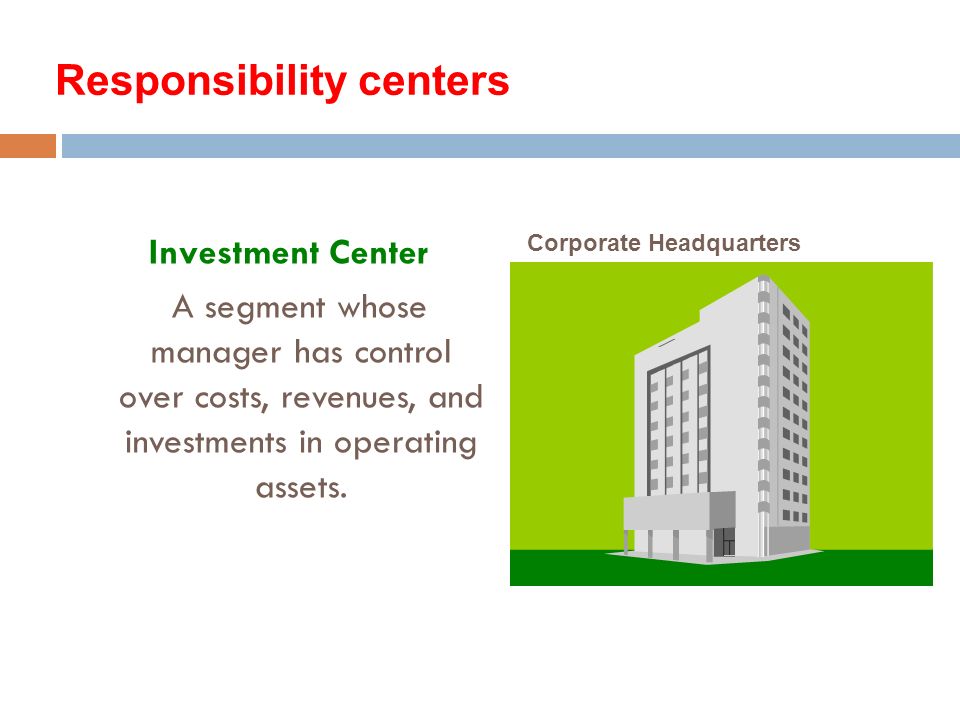 Responsibility centers

Investment Center

A segment whose manager has control over costs, revenues, and investments in operating assets.

Corporate Headquarters